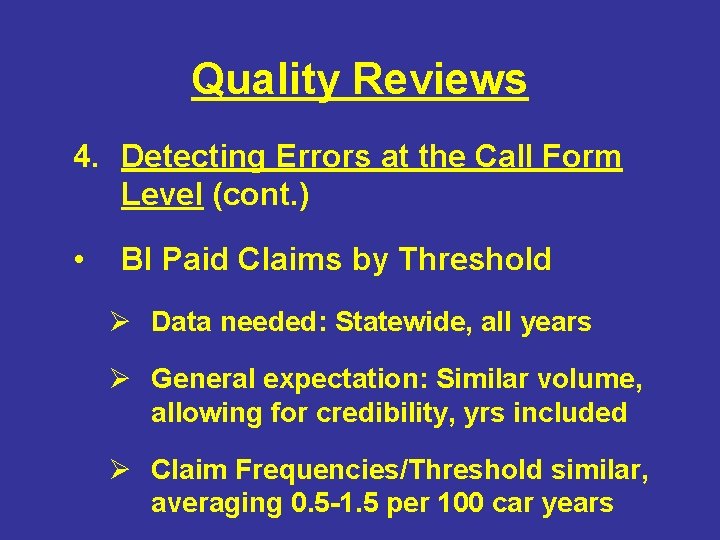 Quality Reviews

4. Detecting Errors at the Call Form Level (cont.)

• BI Paid Claims by Threshold

➢ Data needed: Statewide, all years

➢ General expectation: Similar volume, allowing for credibility, yrs included

➢ Claim Frequencies/Threshold similar, averaging 0.5-1.5 per 100 car years